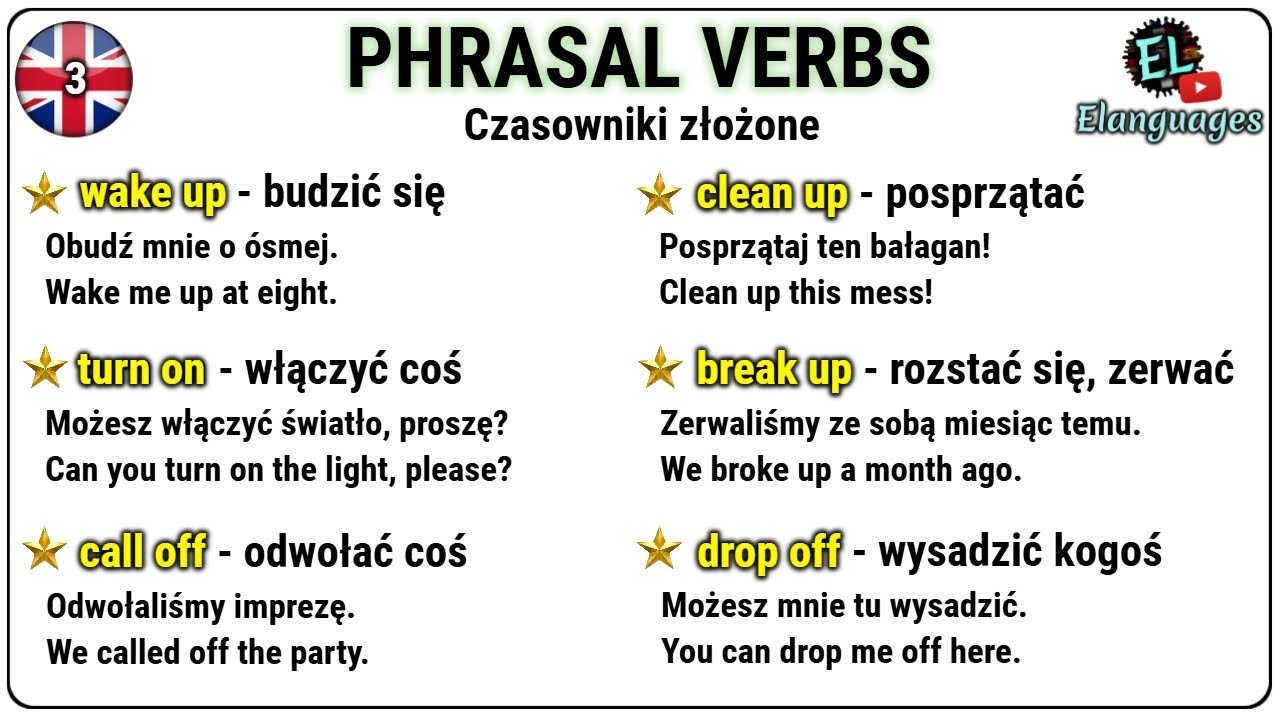 3

PHRASAL VERBS
Czasowniki złożone

EL
Elanguages

wake up - budzić się
Obudź mnie o ósmej.
Wake me up at eight.

turn on - włączyć coś
Możesz włączyć światło, proszę?
Can you turn on the light, please?

call off - odwołać coś
Odwołaliśmy imprezę.
We called off the party.

clean up - posprzątać
Posprzątaj ten bałagan!
Clean up this mess!

break up - rozstać się, zerwać
Zerwaliśmy ze sobą miesiąc temu.
We broke up a month ago.

drop off - wysadzić kogoś
Możesz mnie tu wysadzić.
You can drop me off here.